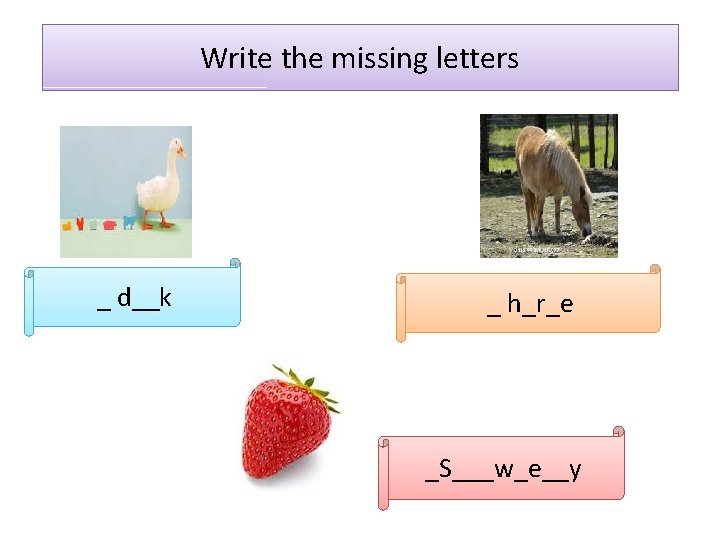 Write the missing letters

_ d__k

_ h_r_e

_S___w_e__y